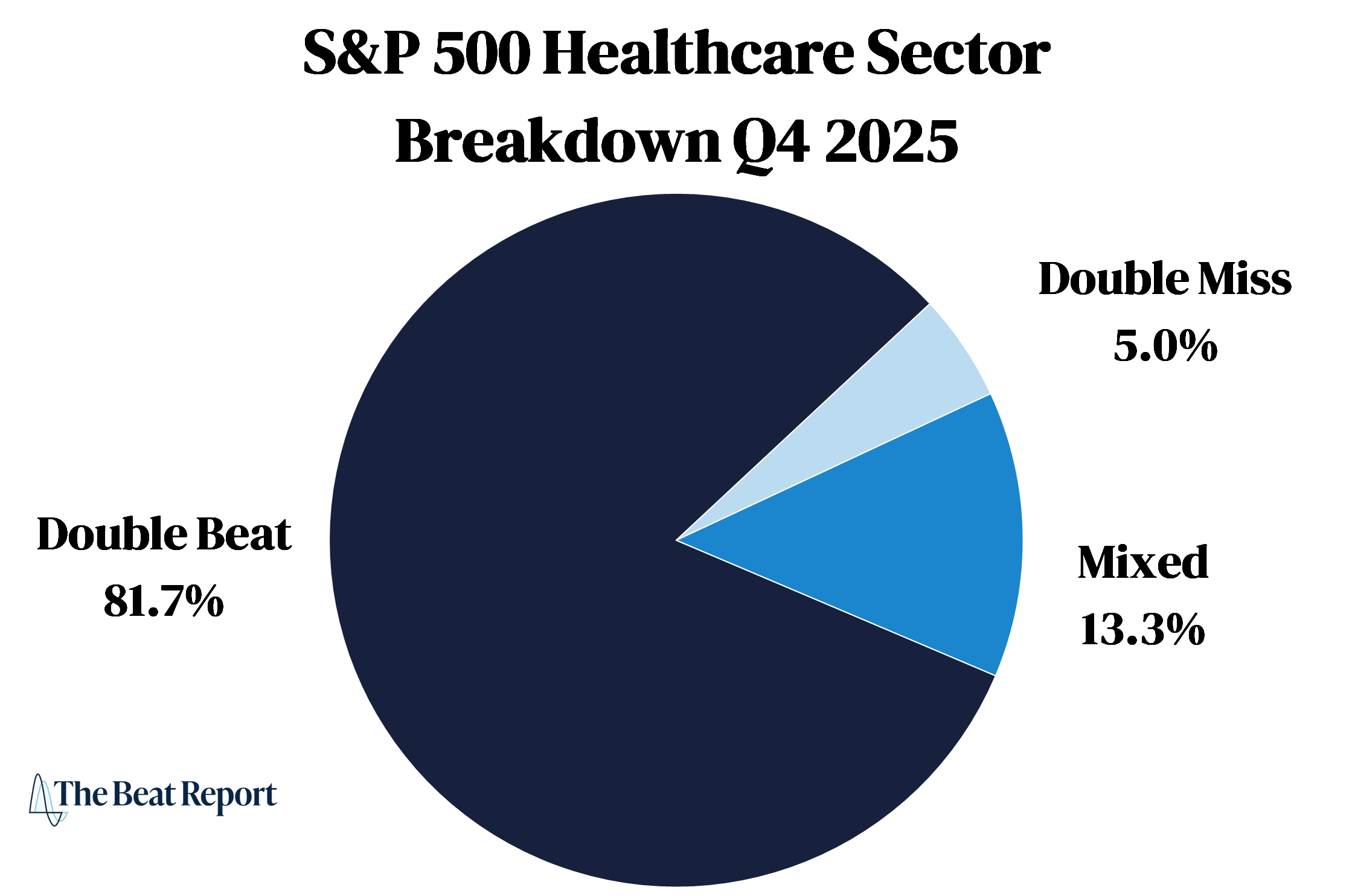 S&P 500 Healthcare Sector Breakdown Q4 2025

Double Miss
5.0%

Double Beat
81.7%

Mixed
13.3%

The Beat Report